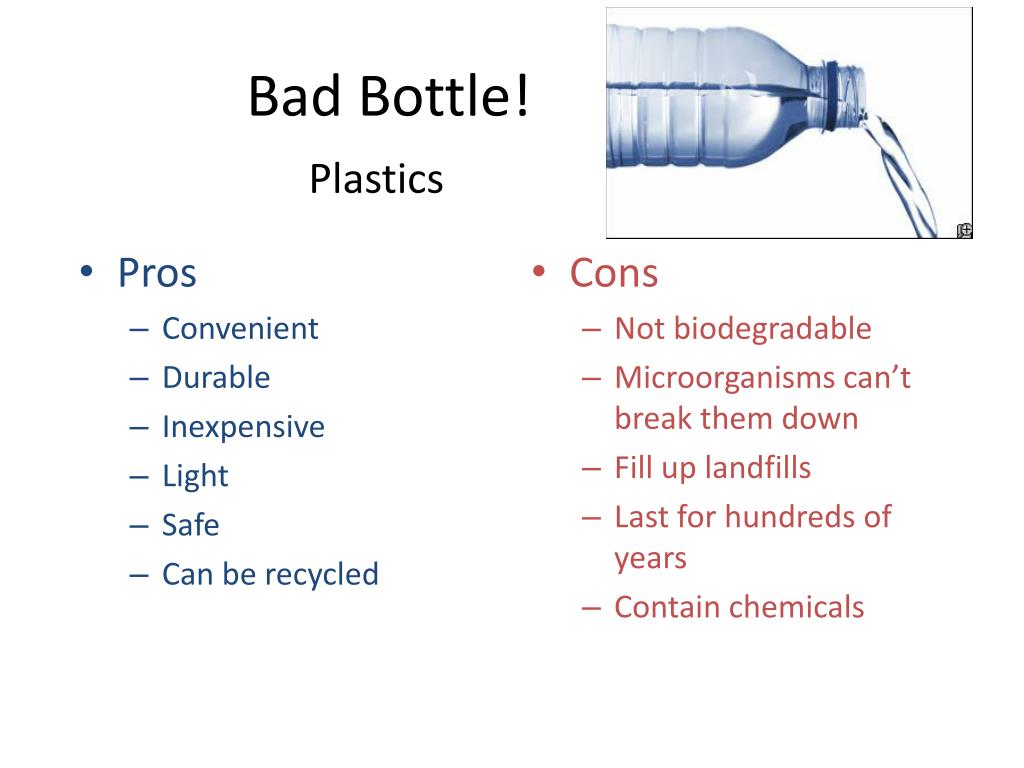 Bad Bottle!

Plastics

• Pros
– Convenient
– Durable
– Inexpensive
– Light
– Safe
– Can be recycled

• Cons
– Not biodegradable
– Microorganisms can’t break them down
– Fill up landfills
– Last for hundreds of years
– Contain chemicals